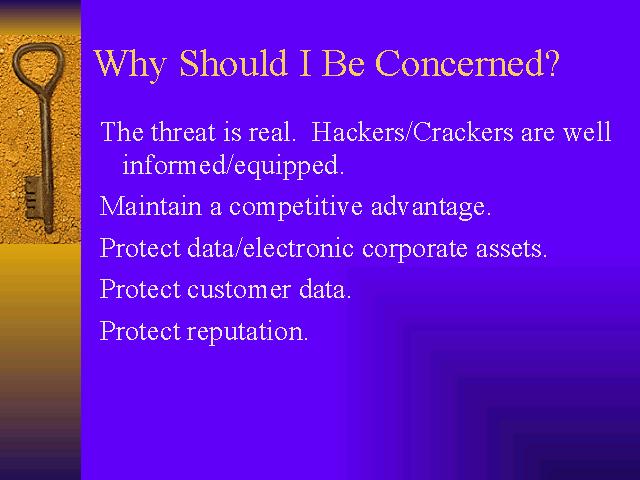 Why Should I Be Concerned?

The threat is real.  Hackers/Crackers are well informed/equipped.

Maintain a competitive advantage.

Protect data/electronic corporate assets.

Protect customer data.

Protect reputation.